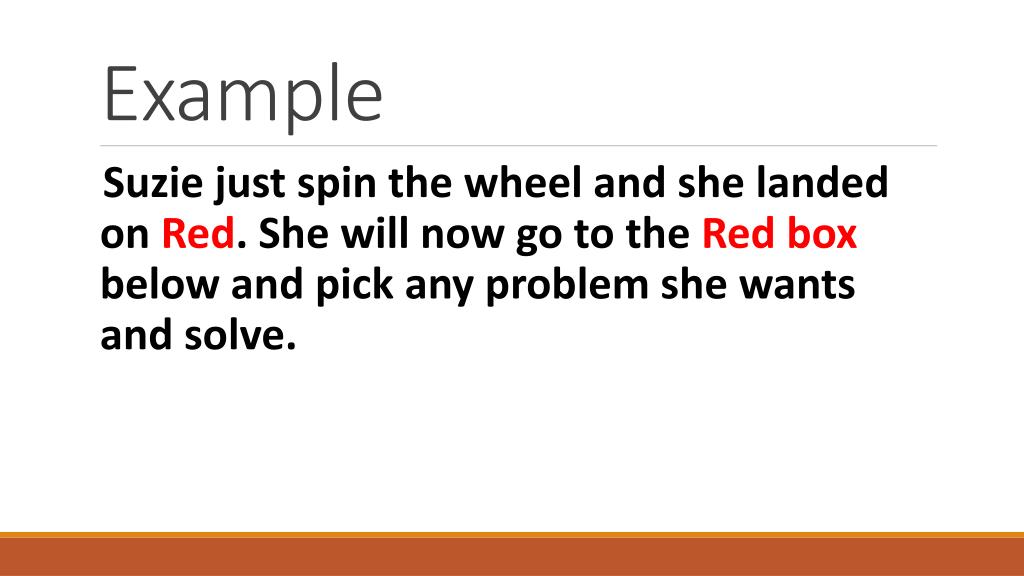 Example

Suzie just spin the wheel and she landed on Red. She will now go to the Red box below and pick any problem she wants and solve.